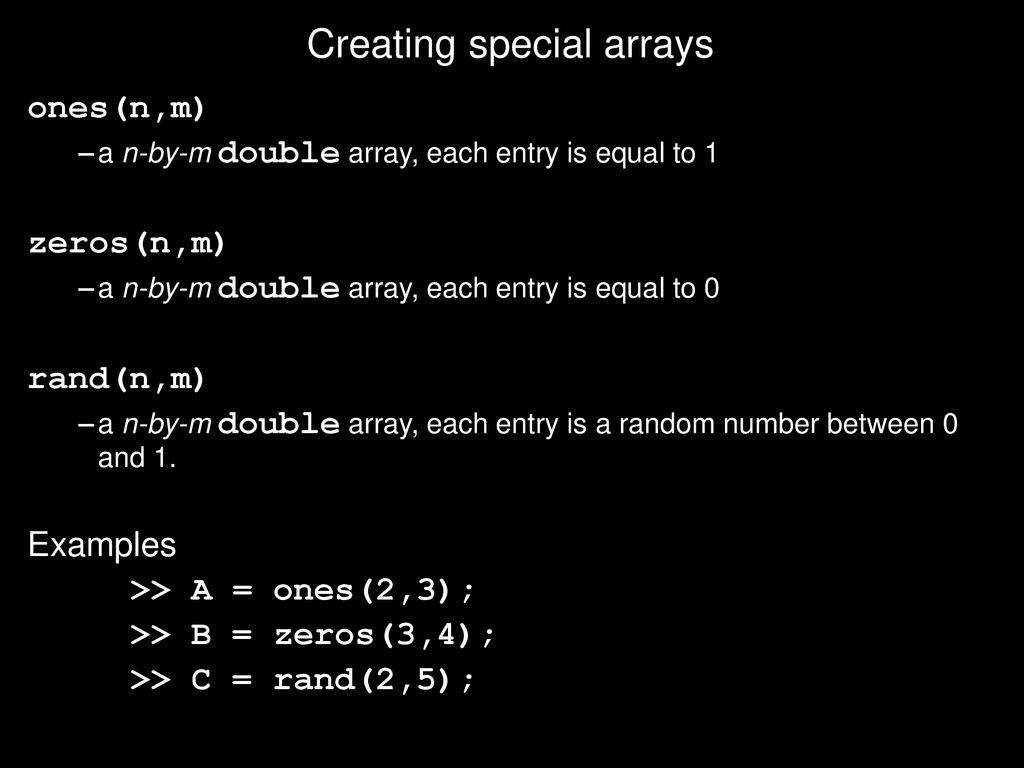 Creating special arrays

ones(n,m)

– a n-by-m double array, each entry is equal to 1

zeros(n,m)

– a n-by-m double array, each entry is equal to 0

rand(n,m)

– a n-by-m double array, each entry is a random number between 0 and 1.

Examples

>> A = ones(2,3);

>> B = zeros(3,4);

>> C = rand(2,5);